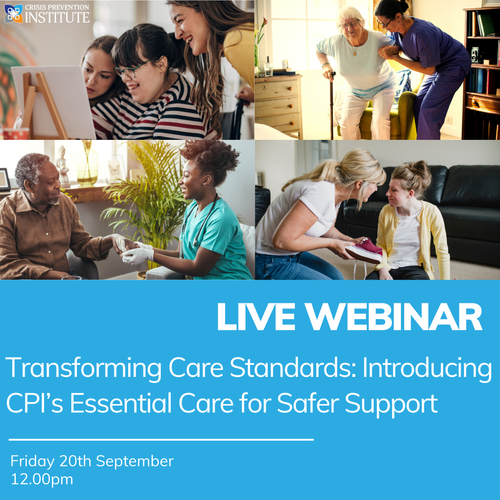 CRISIS PREVENTION INSTITUTE

LIVE WEBINAR

Transforming Care Standards: Introducing CPI's Essential Care for Safer Support

Friday 20th September
12.00pm